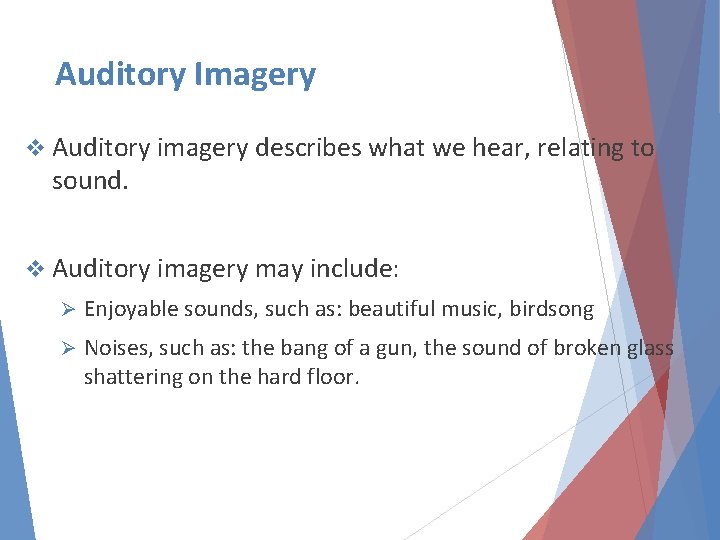 Auditory Imagery

❖ Auditory imagery describes what we hear, relating to sound.

❖ Auditory imagery may include:

➢ Enjoyable sounds, such as: beautiful music, birdsong

➢ Noises, such as: the bang of a gun, the sound of broken glass shattering on the hard floor.